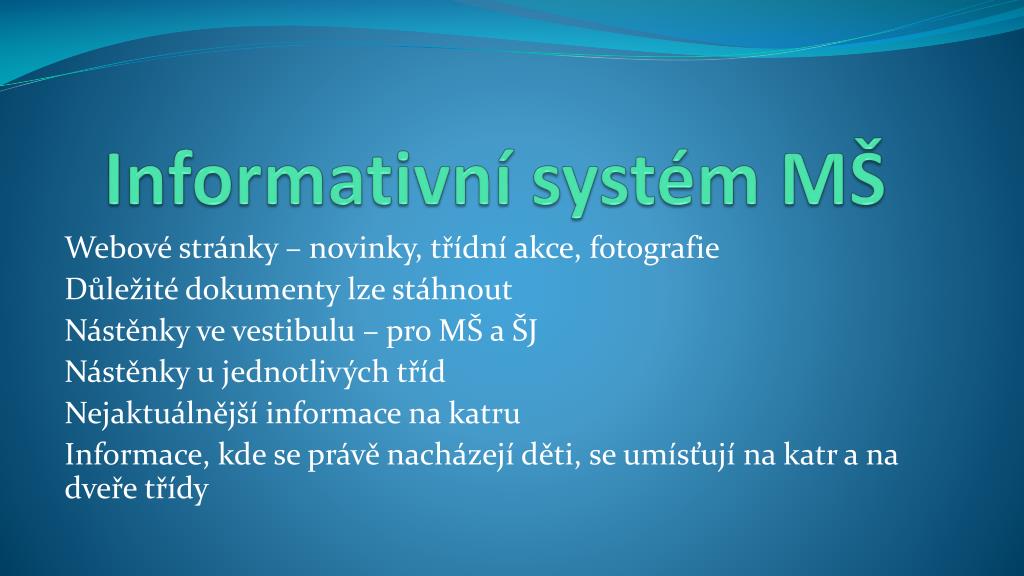 Informativní systém MŠ

Webové stránky – novinky, třídní akce, fotografie

Důležité dokumenty lze stáhnout

Nástěnky ve vestibulu – pro MŠ a ŠJ

Nástěnky u jednotlivých tříd

Nejaktuálnější informace na katru

Informace, kde se právě nacházejí děti, se umísťují na katr a na dveře třídy